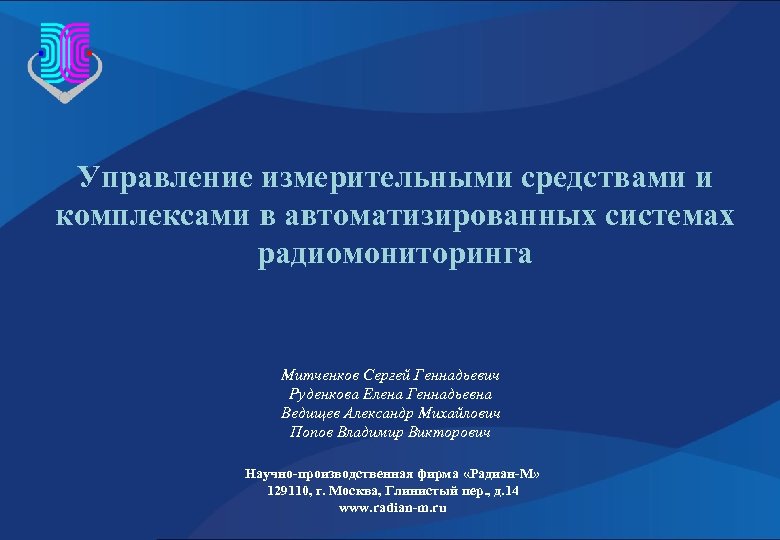 Управление измерительными средствами и комплексами в автоматизированных системах радиомониторинга

Митченков Сергей Геннадьевич
Руденкова Елена Геннадьевна
Ведищев Александр Михайлович
Попов Владимир Викторович

Научно-производственная фирма «Радиан-М»
129110, г. Москва, Глинистый пер., д.14
www.radian-m.ru